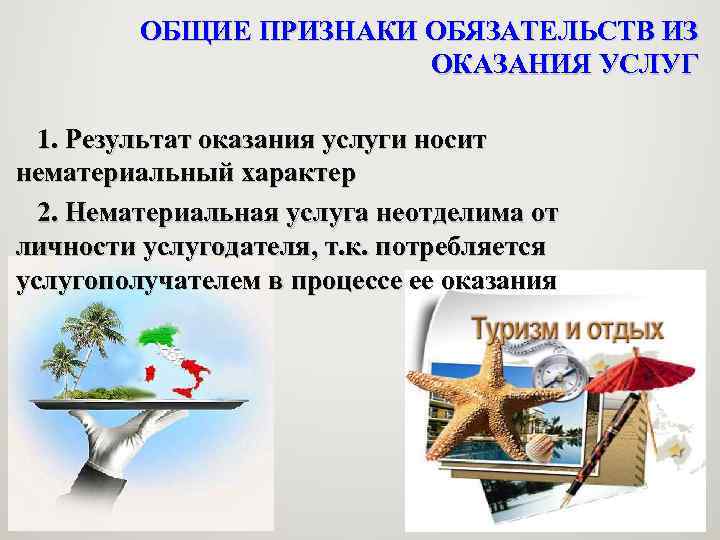 ОБЩИЕ ПРИЗНАКИ ОБЯЗАТЕЛЬСТВ ИЗ ОКАЗАНИЯ УСЛУГ

1. Результат оказания услуги носит нематериальный характер

2. Нематериальная услуга неотделима от личности услугодателя, т.к. потребляется услугополучателем в процессе ее оказания

Туризм и отдых